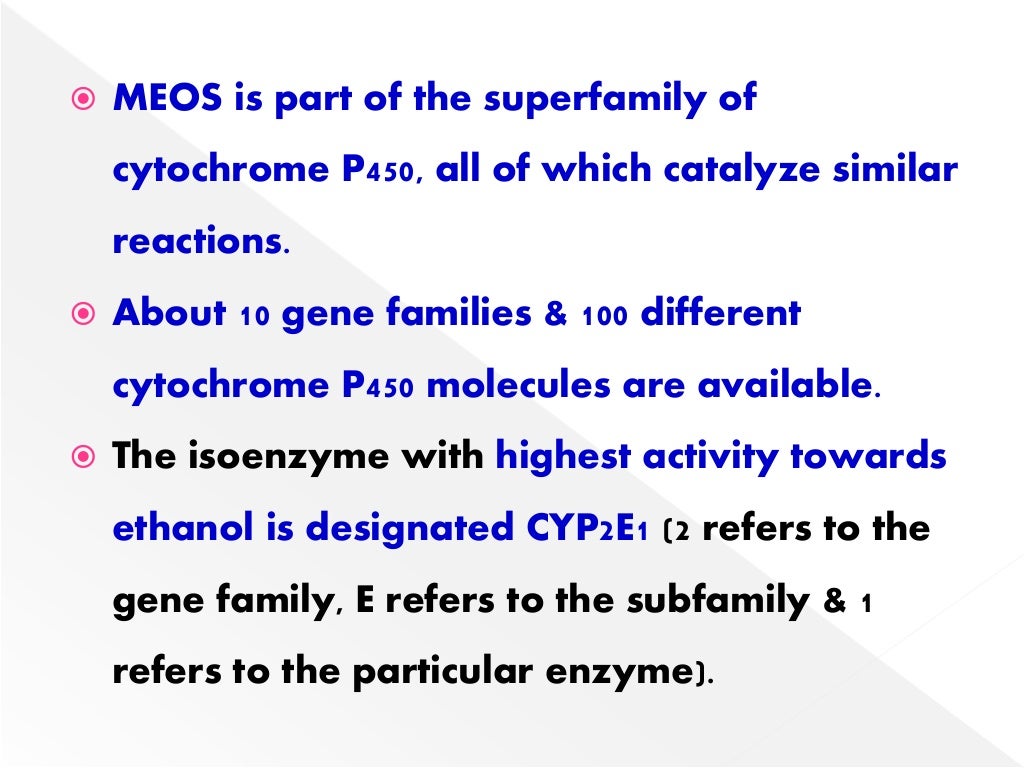 MEOS is part of the superfamily of cytochrome P450, all of which catalyze similar reactions.

About 10 gene families & 100 different cytochrome P450 molecules are available.

The isoenzyme with highest activity towards ethanol is designated CYP2E1 (2 refers to the gene family, E refers to the subfamily & 1 refers to the particular enzyme).